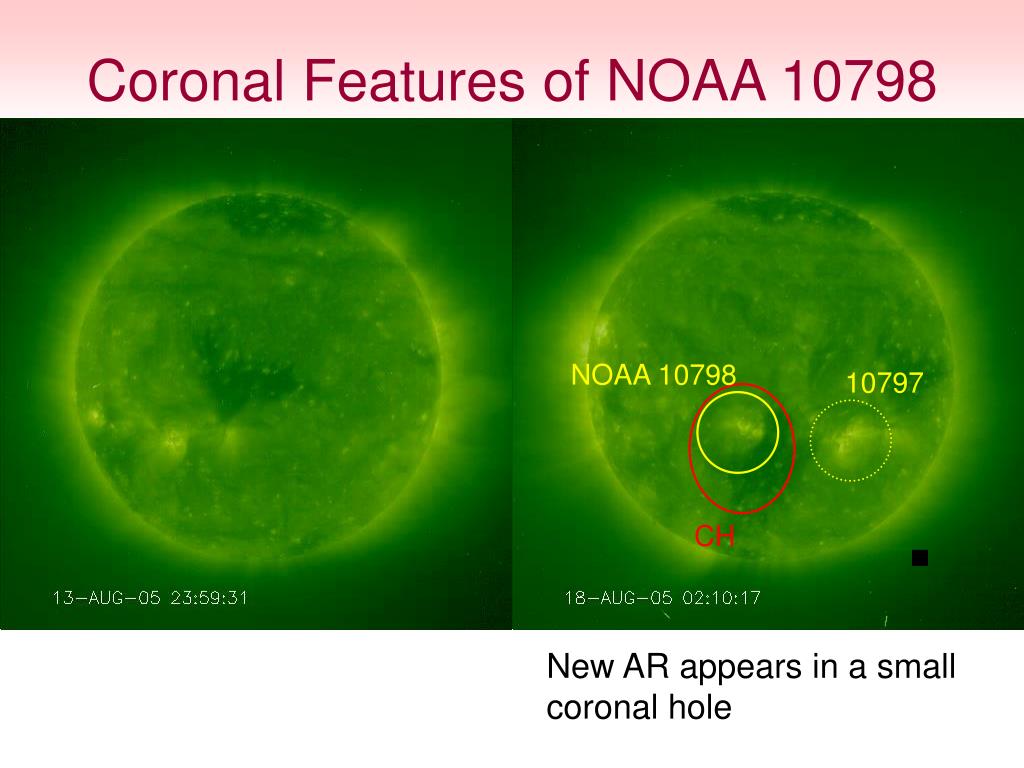 Coronal Features of NOAA 10798

13-AUG-05 23:59:31

NOAA 10798

10797

CH

18-AUG-05 02:10:17

New AR appears in a small coronal hole